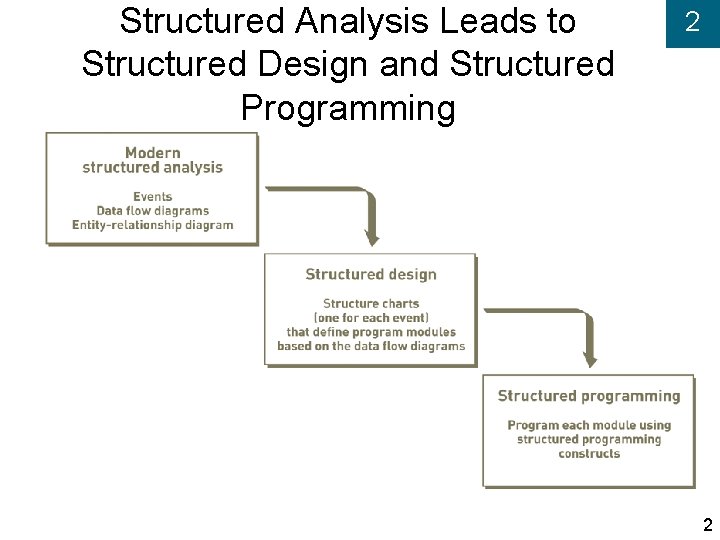 Structured Analysis Leads to Structured Design and Structured Programming

2

Modern structured analysis

Events
Data flow diagrams
Entity-relationship diagram

Structured design

Structure charts
(one for each event)
that define program modules
based on the data flow diagrams

Structured programming

Program each module using
structured programming
constructs

2